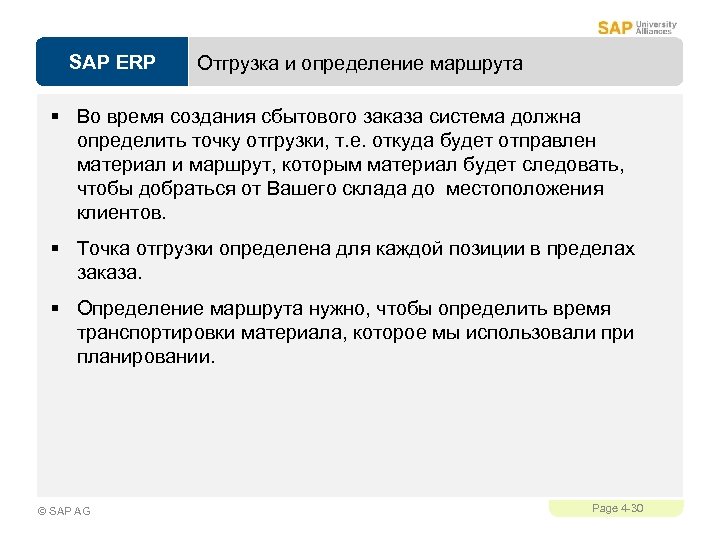 SAP University Alliances

SAP ERP

Отгрузка и определение маршрута

▪ Во время создания сбытового заказа система должна определить точку отгрузки, т.е. откуда будет отправлен материал и маршрут, которым материал будет следовать, чтобы добраться от Вашего склада до местоположения клиентов.

▪ Точка отгрузки определена для каждой позиции в пределах заказа.

▪ Определение маршрута нужно, чтобы определить время транспортировки материала, которое мы использовали при планировании.

© SAP AG

Page 4-30